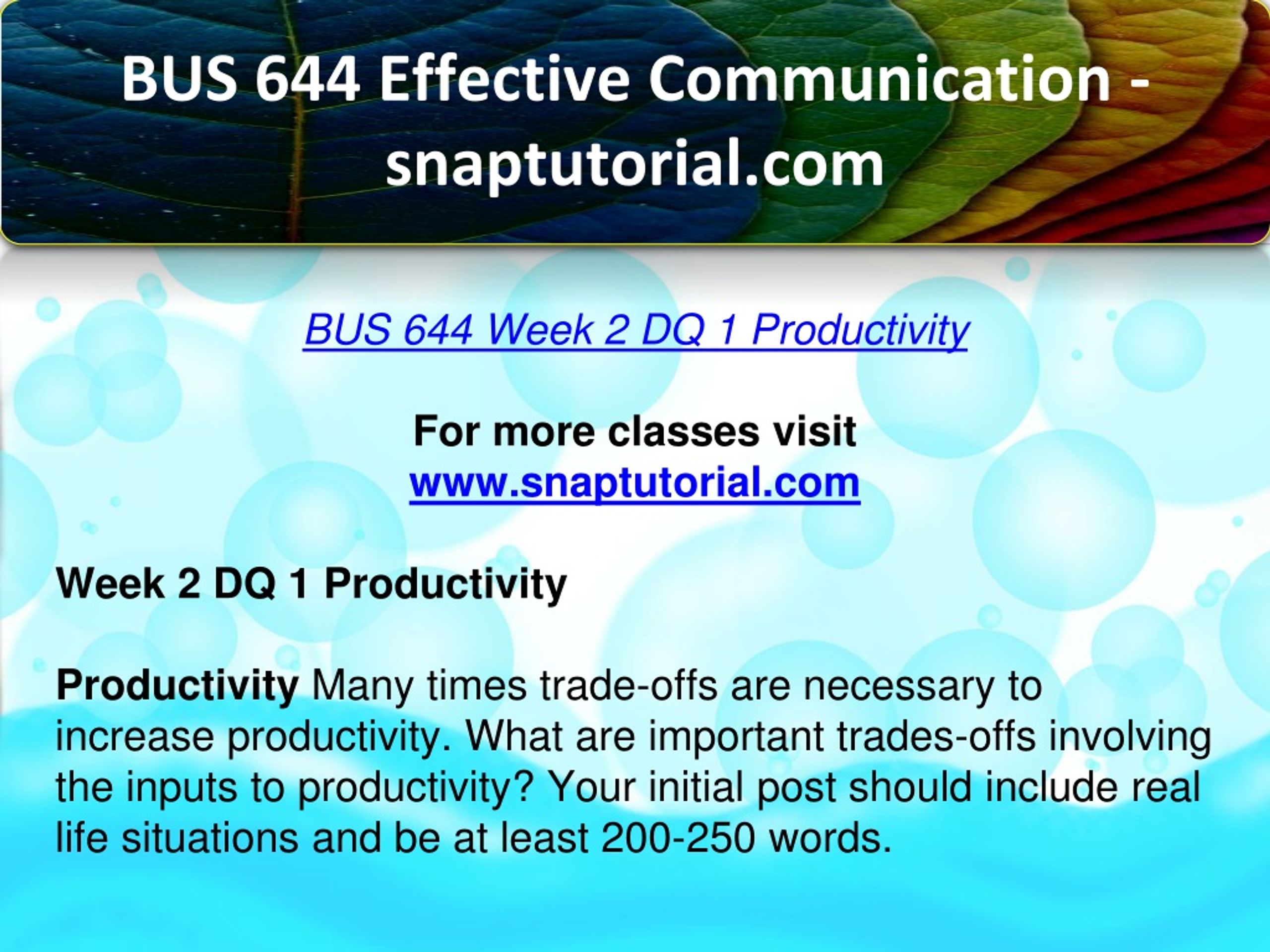 BUS 644 Effective Communication - snaptutorial.com

BUS 644 Week 2 DQ 1 Productivity

For more classes visit
www.snaptutorial.com

Week 2 DQ 1 Productivity

Productivity Many times trade-offs are necessary to increase productivity. What are important trades-offs involving the inputs to productivity? Your initial post should include real life situations and be at least 200-250 words.